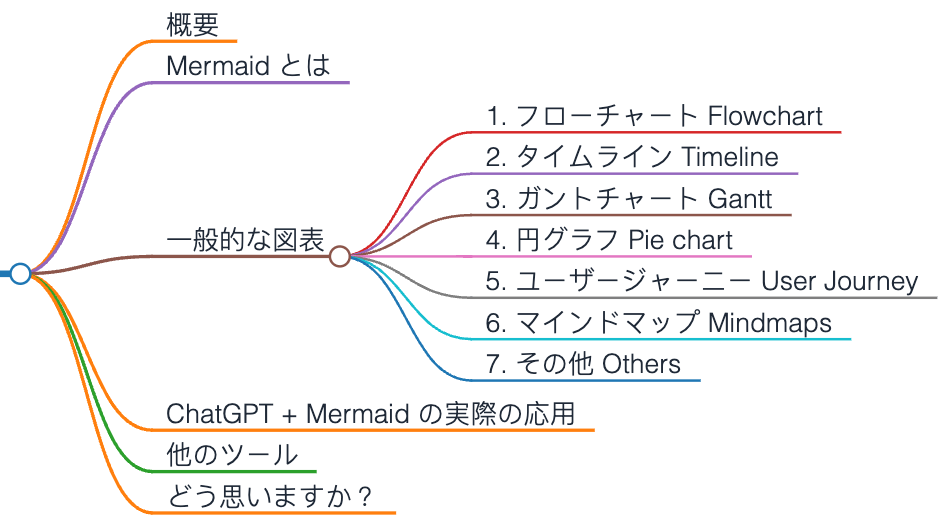 概要

Mermaid とは

一般的な図表

1. フローチャート Flowchart

2. タイムライン Timeline

3. ガントチャート Gantt

4. 円グラフ Pie chart

5. ユーザージャーニー User Journey

6. マインドマップ Mindmaps

7. その他 Others

ChatGPT + Mermaid の実際の応用

他のツール

どう思いますか？